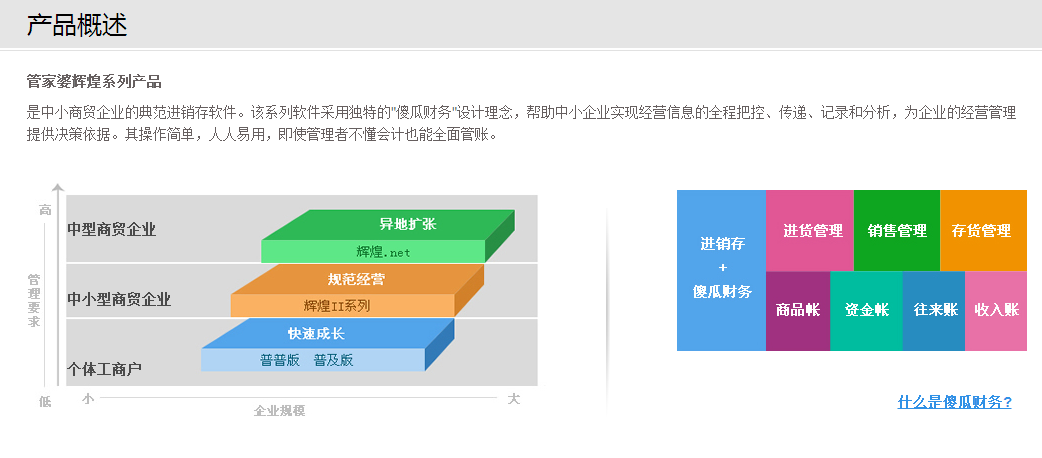 产品概述

管家婆辉煌系列产品

是中小商贸企业的典范进销存软件。该系列软件采用独特的"傻瓜财务"设计理念，帮助中小企业实现经营信息的全程把控、传递、记录和分析，为企业的经营管理提供决策依据。其操作简单，人人易用，即使管理者不懂会计也能全面管账。

高
管理要求
低

中型商贸企业
异地扩张
辉煌.net

中小型商贸企业
规范经营
辉煌II系列

个体工商户
快速成长
普普版　普及版

小
企业规模
大

进销存
+
傻瓜财务

进货管理
销售管理
存货管理
商品帐
资金帐
往来账
收入账

什么是傻瓜财务？